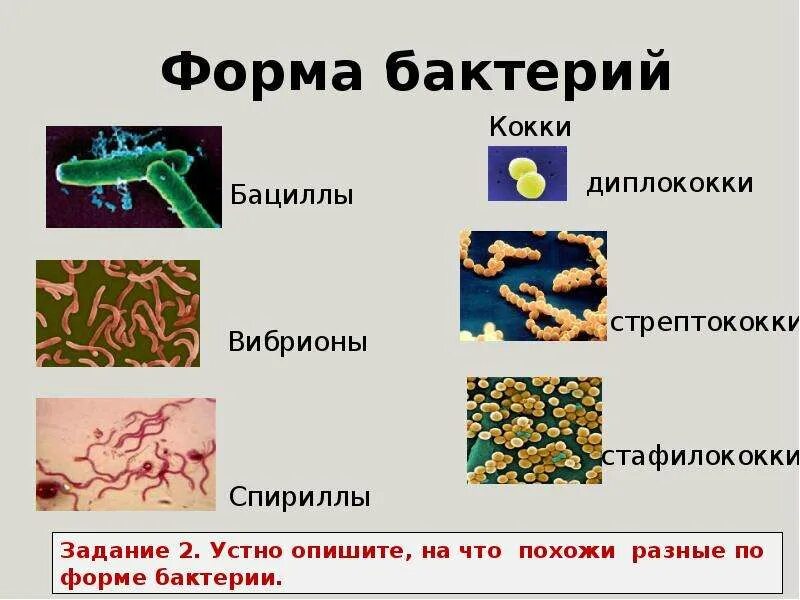 Форма бактерий

Бациллы

Вибрионы

Спириллы

Кокки

диплококки

стрептококки

стафилококки

Задание 2. Устно опишите, на что похожи разные по форме бактерии.